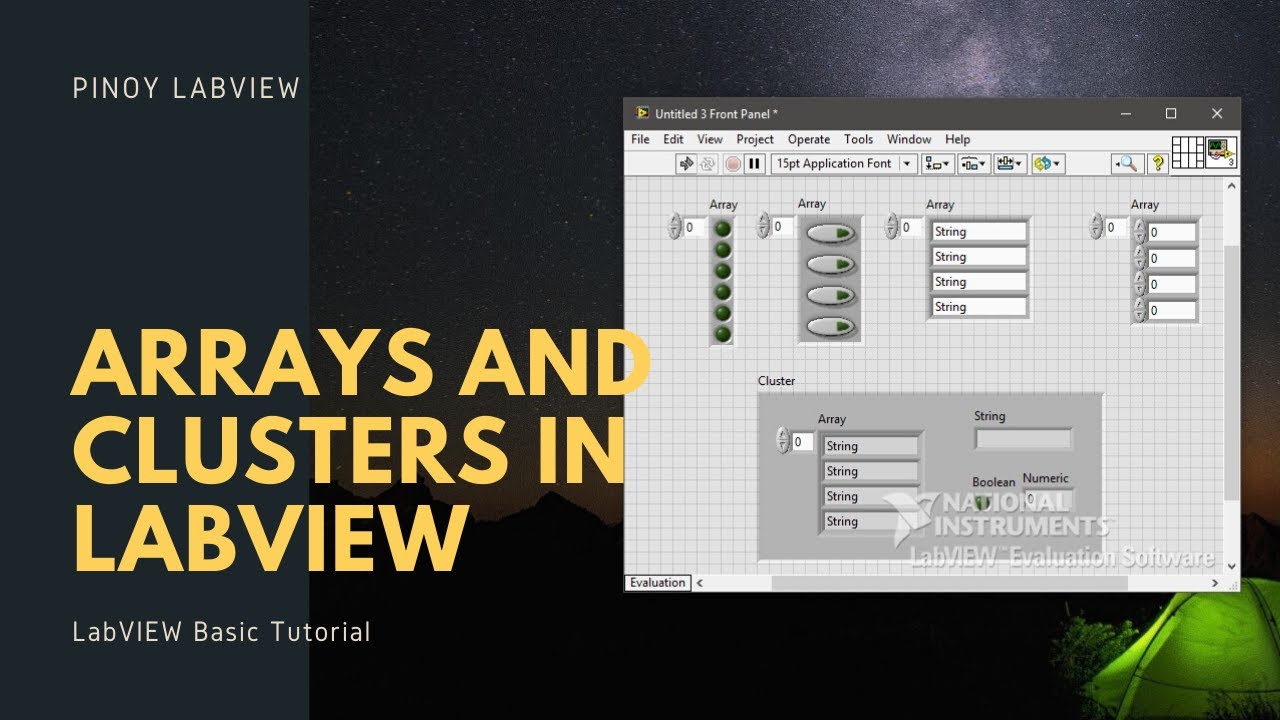 PINOY LABVIEW

ARRAYS AND CLUSTERS IN LABVIEW

LabVIEW Basic Tutorial

Untitled 3 Front Panel *

File Edit View Project Operate Tools Window Help

15pt Application Font

Array
0

Array
0

Array
0
String
String
String
String

Array
0
0
0
0
0

Cluster

Array
0
String
String
String
String

String

Boolean

Numeric
0

NATIONAL INSTRUMENTS
LabVIEW Evaluation Software

Evaluation